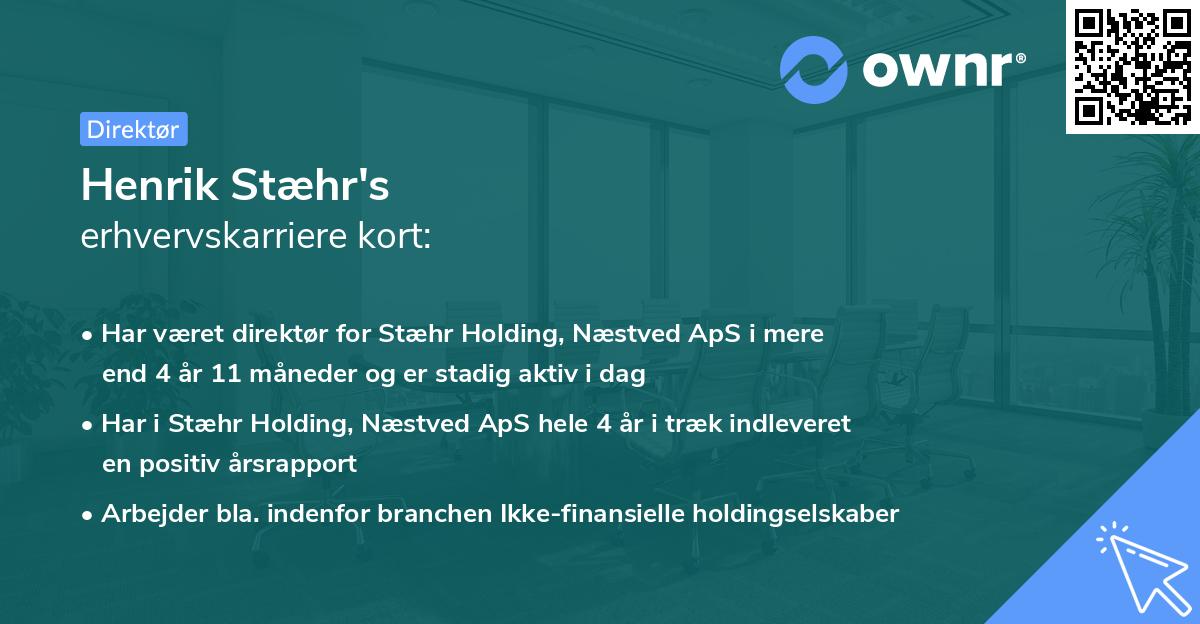 ownr®

Direktør

Henrik Stæhr's
erhvervskarriere kort:

• Har været direktør for Stæhr Holding, Næstved ApS i mere end 4 år 11 måneder og er stadig aktiv i dag

• Har i Stæhr Holding, Næstved ApS hele 4 år i træk indleveret en positiv årsrapport

• Arbejder bla. indenfor branchen Ikke-finansielle holdingselskaber